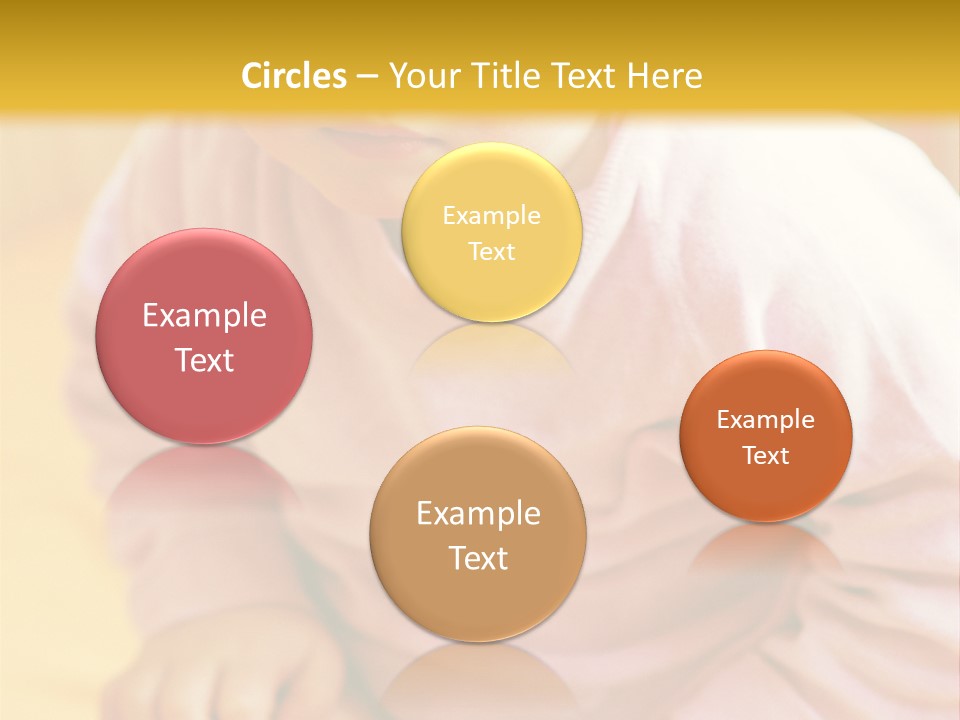 Circles – Your Title Text Here

Example Text

Example Text

Example Text

Example Text